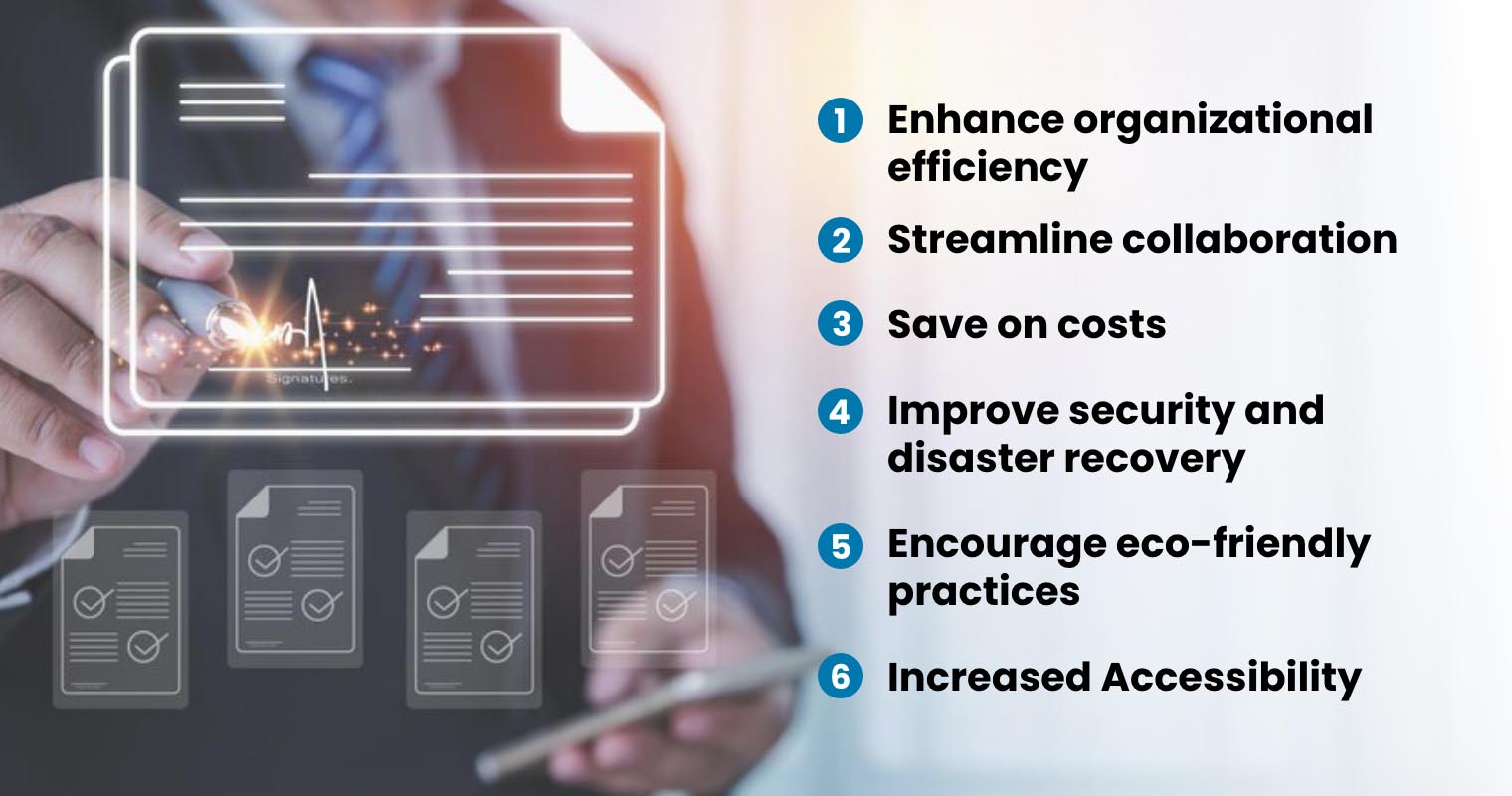 Signatures.

1 Enhance organizational efficiency

2 Streamline collaboration

3 Save on costs

4 Improve security and disaster recovery

5 Encourage eco-friendly practices

6 Increased Accessibility